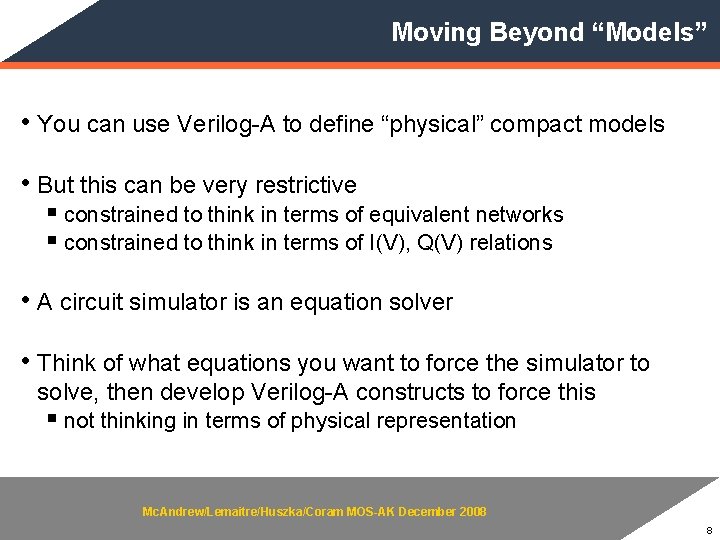 Moving Beyond “Models”

• You can use Verilog-A to define “physical” compact models

• But this can be very restrictive
▪ constrained to think in terms of equivalent networks
▪ constrained to think in terms of I(V), Q(V) relations

• A circuit simulator is an equation solver

• Think of what equations you want to force the simulator to solve, then develop Verilog-A constructs to force this
▪ not thinking in terms of physical representation

McAndrew/Lemaitre/Huszka/Coram MOS-AK December 2008

8